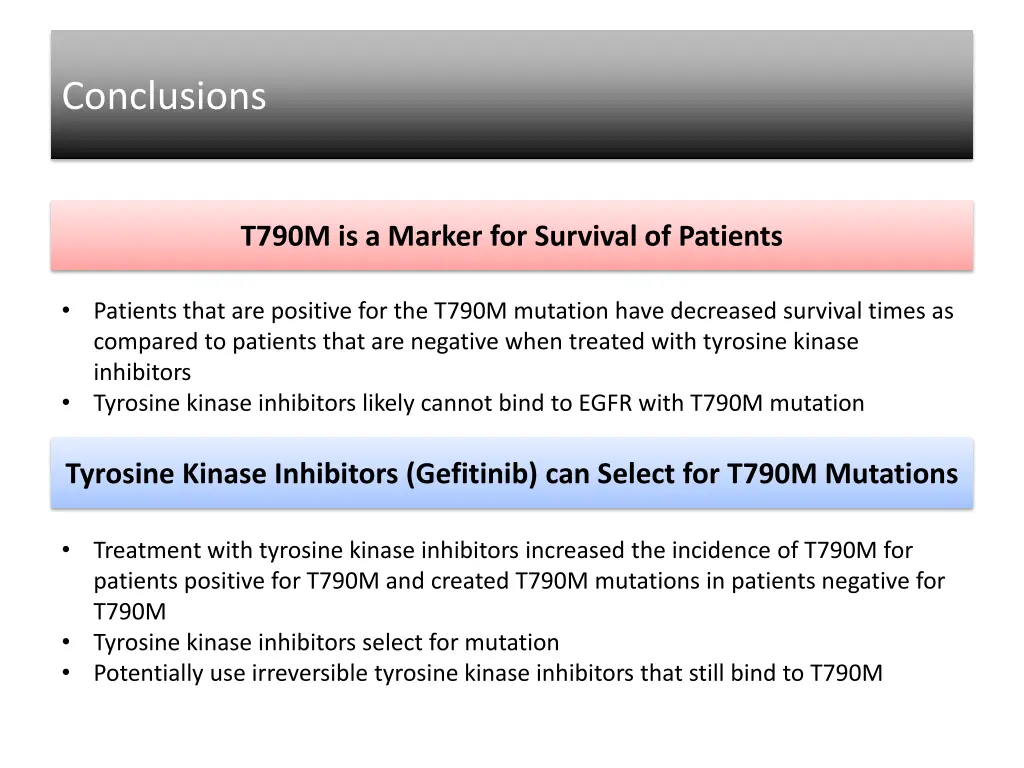 Conclusions

T790M is a Marker for Survival of Patients

• Patients that are positive for the T790M mutation have decreased survival times as compared to patients that are negative when treated with tyrosine kinase inhibitors
• Tyrosine kinase inhibitors likely cannot bind to EGFR with T790M mutation

Tyrosine Kinase Inhibitors (Gefitinib) can Select for T790M Mutations

• Treatment with tyrosine kinase inhibitors increased the incidence of T790M for patients positive for T790M and created T790M mutations in patients negative for T790M
• Tyrosine kinase inhibitors select for mutation
• Potentially use irreversible tyrosine kinase inhibitors that still bind to T790M